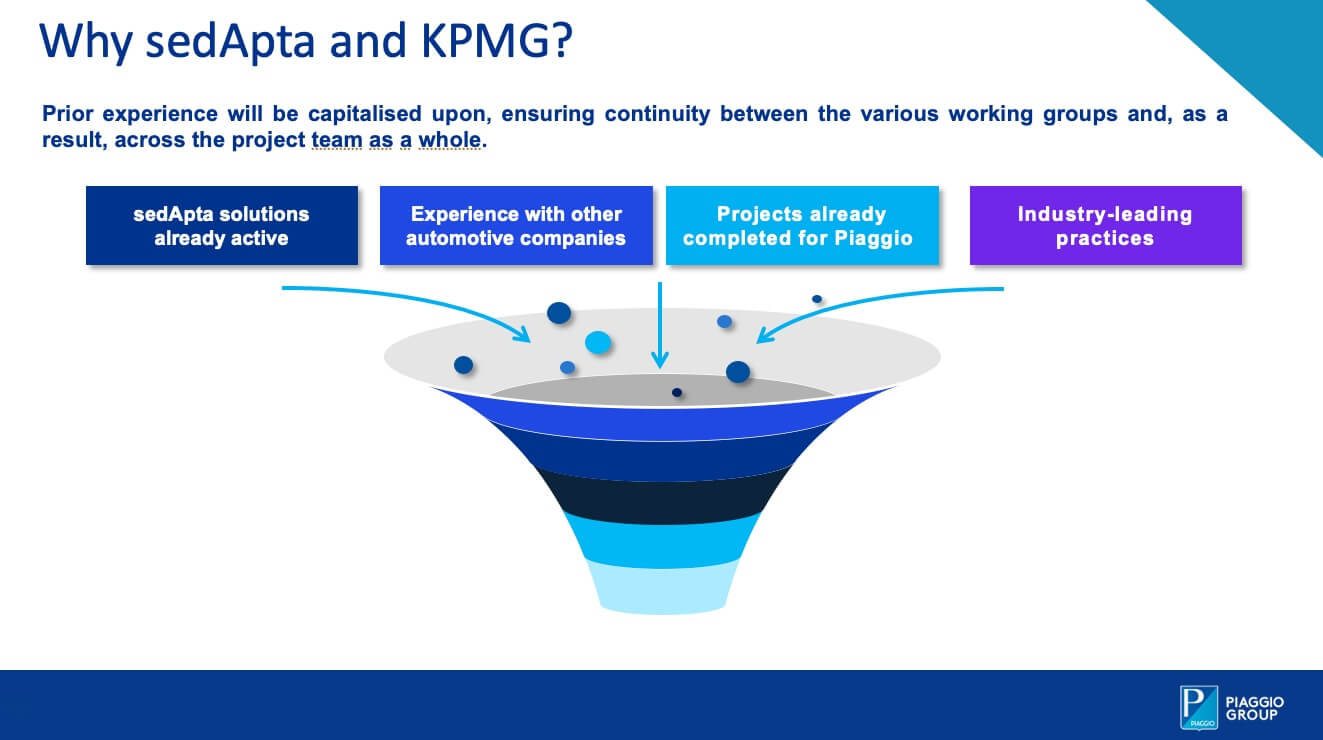 Why sedApta and KPMG?

Prior experience will be capitalised upon, ensuring continuity between the various working groups and, as a result, across the project team as a whole.

sedApta solutions already active

Experience with other automotive companies

Projects already completed for Piaggio

Industry-leading practices

PIAGGIO

PIAGGIO GROUP